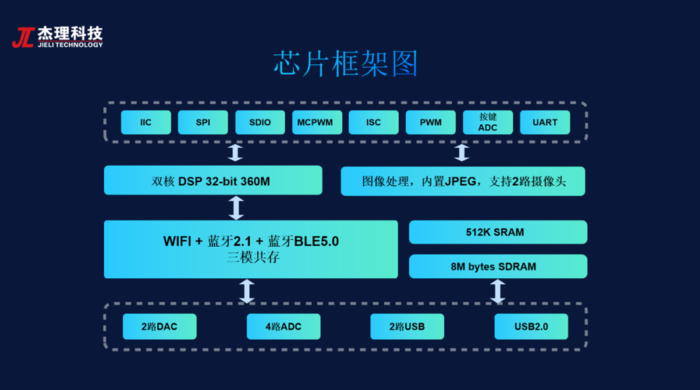 JL 杰理科技
JIELI TECHNOLOGY

芯片框架图

IIC
SPI
SDIO
MCPWM
ISC
PWM
按键 ADC
UART

双核 DSP 32-bit 360M

图像处理，内置JPEG，支持2路摄像头

WIFI + 蓝牙2.1 + 蓝牙BLE5.0
三模共存

512K SRAM

8M bytes SDRAM

2路DAC
4路ADC
2路USB
USB2.0